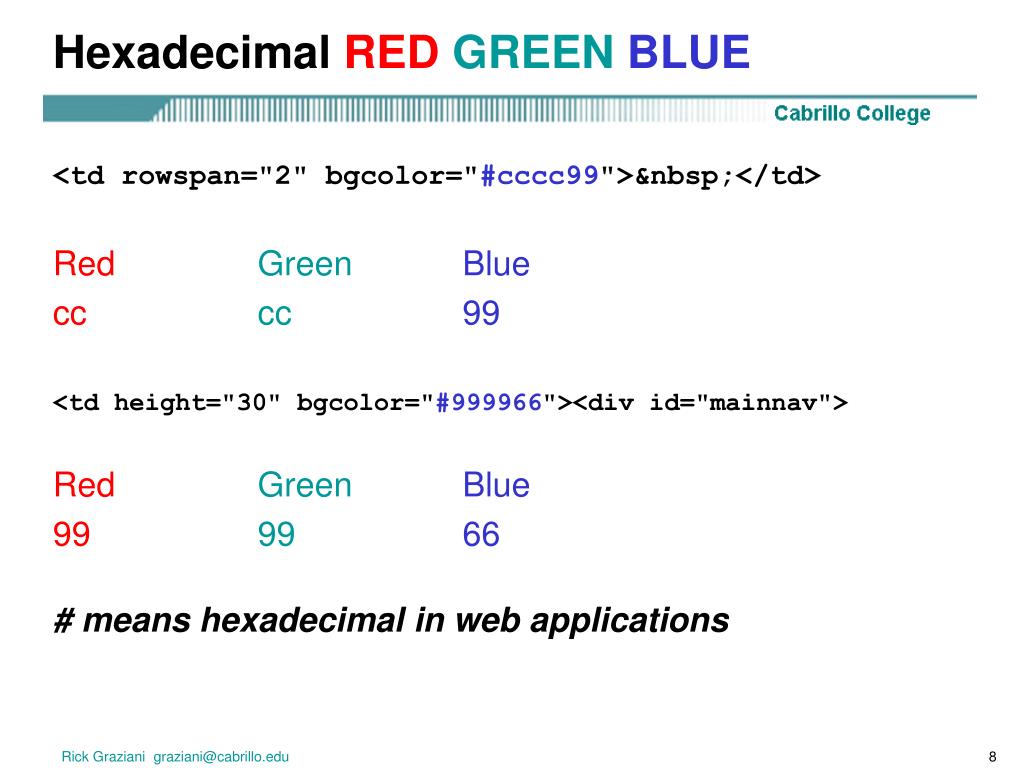 Hexadecimal RED GREEN BLUE

Cabrillo College

<td rowspan="2" bgcolor="#cccc99">&nbsp;</td>

| Red | Green | Blue |
|---|---|---|
| cc | cc | 99 |

<td height="30" bgcolor="#999966"><div id="mainnav">

| Red | Green | Blue |
|---|---|---|
| 99 | 99 | 66 |

# means hexadecimal in web applications

Rick Graziani graziani@cabrillo.edu

8